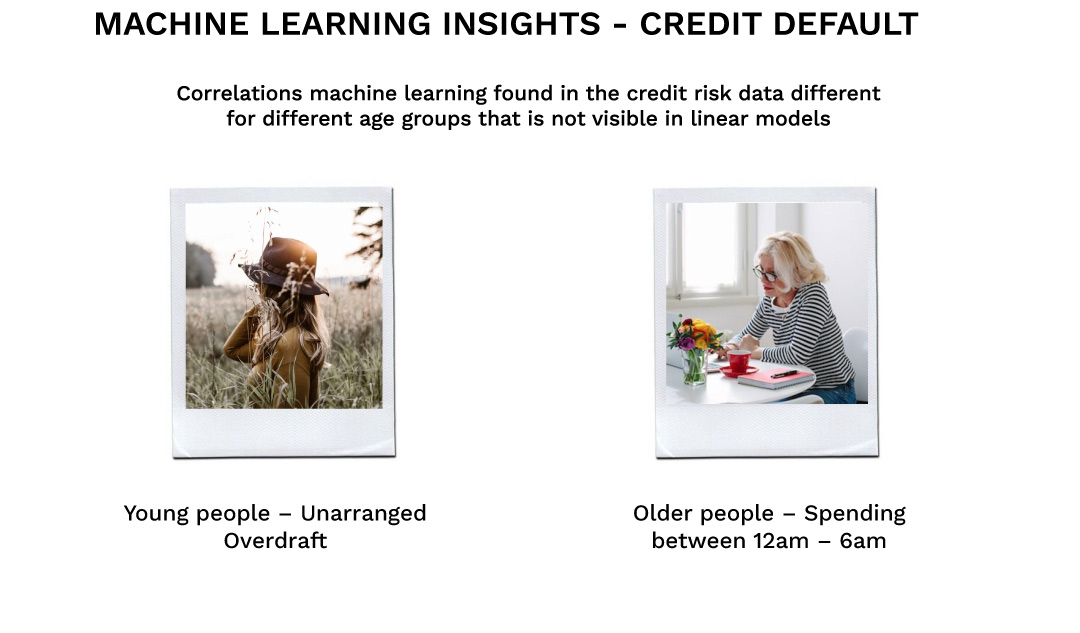 MACHINE LEARNING INSIGHTS - CREDIT DEFAULT

Correlations machine learning found in the credit risk data different for different age groups that is not visible in linear models

Young people – Unarranged Overdraft

Older people – Spending between 12am – 6am